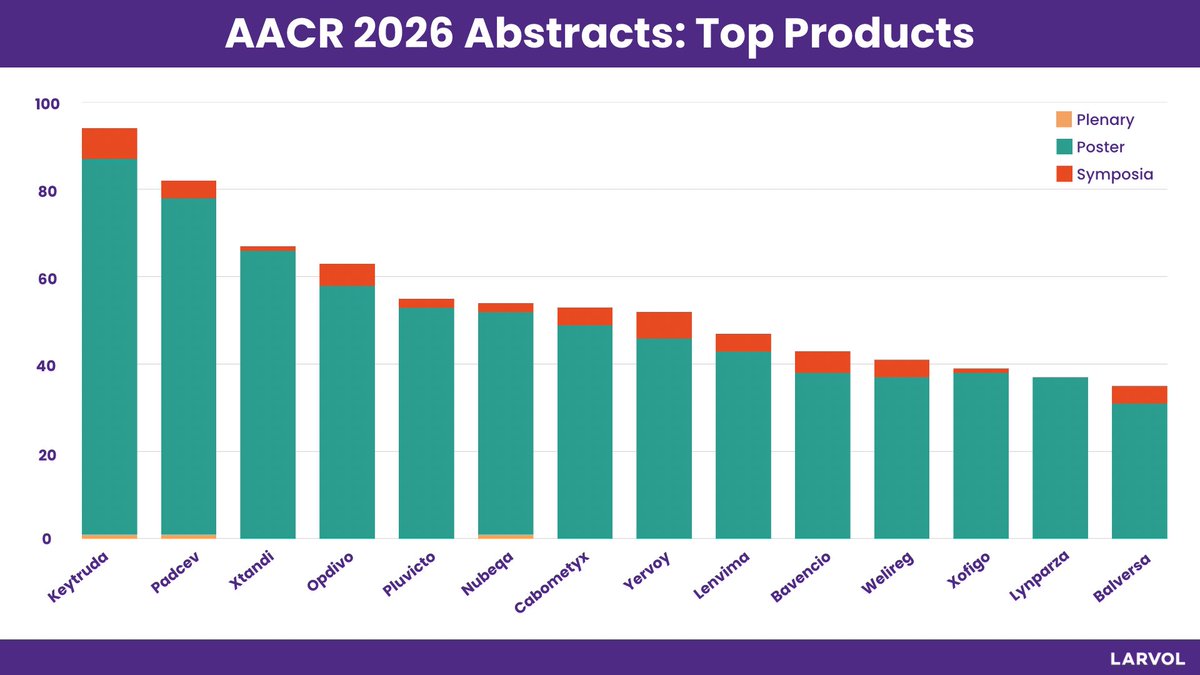 AACR 2026 Abstracts: Top Products

100
80
60
40
20
0

Plenary
Poster
Symposia

Keytruda
Padcev
Xtandi
Opdivo
Pluvicto
Nubeqa
Cabometyx
Yervoy
Lenvima
Bavencio
Welireg
Xofigo
Lynparza
Balversa

LARVOL